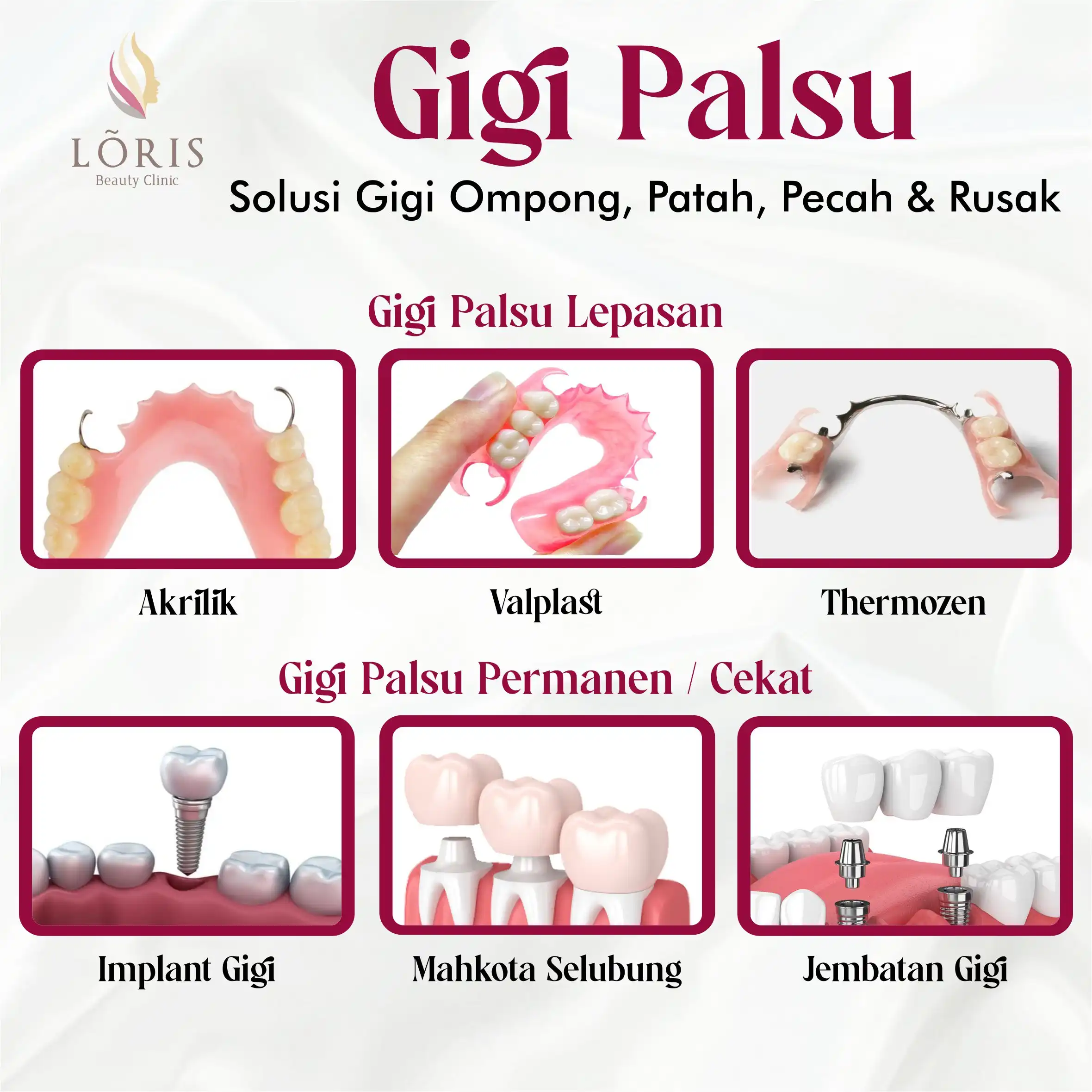 LÕRIS
Beauty Clinic

Gigi Palsu

Solusi Gigi Ompong, Patah, Pecah & Rusak

Gigi Palsu Lepasan

Akrilik

Valplast

Thermozen

Gigi Palsu Permanen / Cekat

Implant Gigi

Mahkota Selubung

Jembatan Gigi